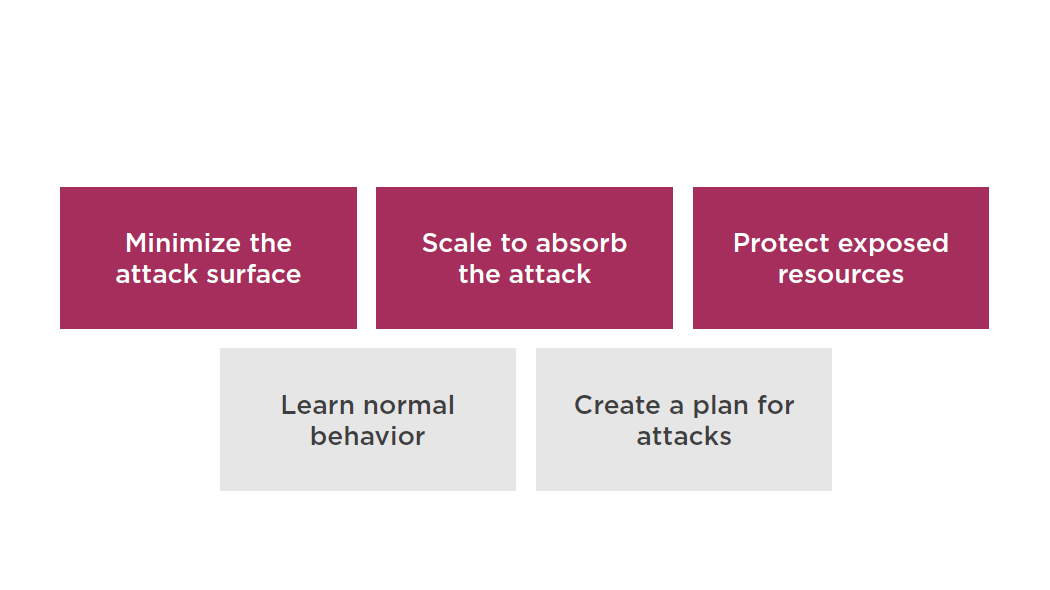 Minimize the attack surface

Scale to absorb the attack

Protect exposed resources

Learn normal behavior

Create a plan for attacks